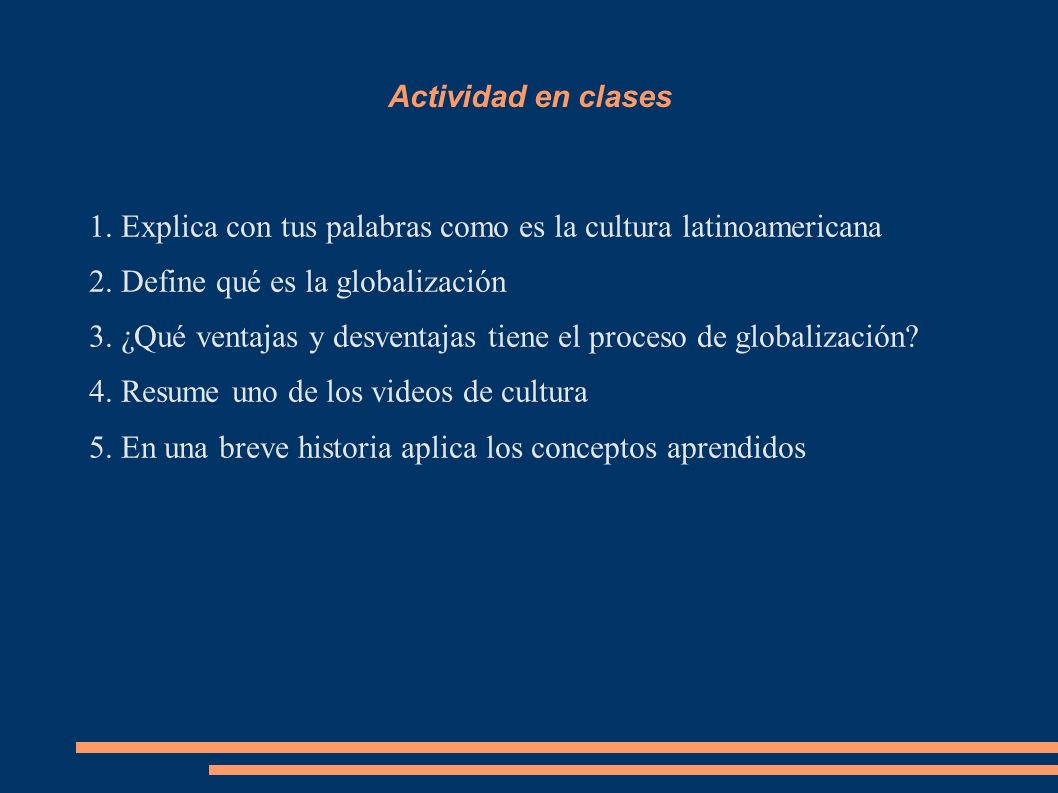 Actividad en clases

1. Explica con tus palabras como es la cultura latinoamericana

2. Define qué es la globalización

3. ¿Qué ventajas y desventajas tiene el proceso de globalización?

4. Resume uno de los videos de cultura

5. En una breve historia aplica los conceptos aprendidos